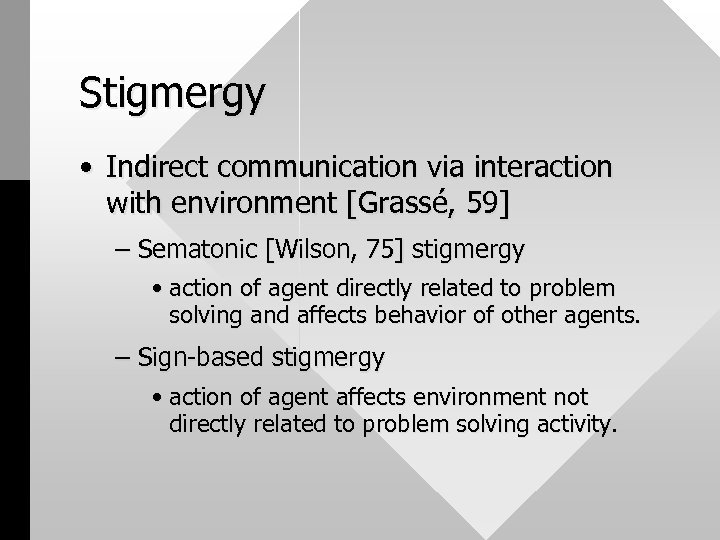 Stigmergy

• Indirect communication via interaction with environment [Grassé, 59]

– Sematonic [Wilson, 75] stigmergy

• action of agent directly related to problem solving and affects behavior of other agents.

– Sign-based stigmergy

• action of agent affects environment not directly related to problem solving activity.